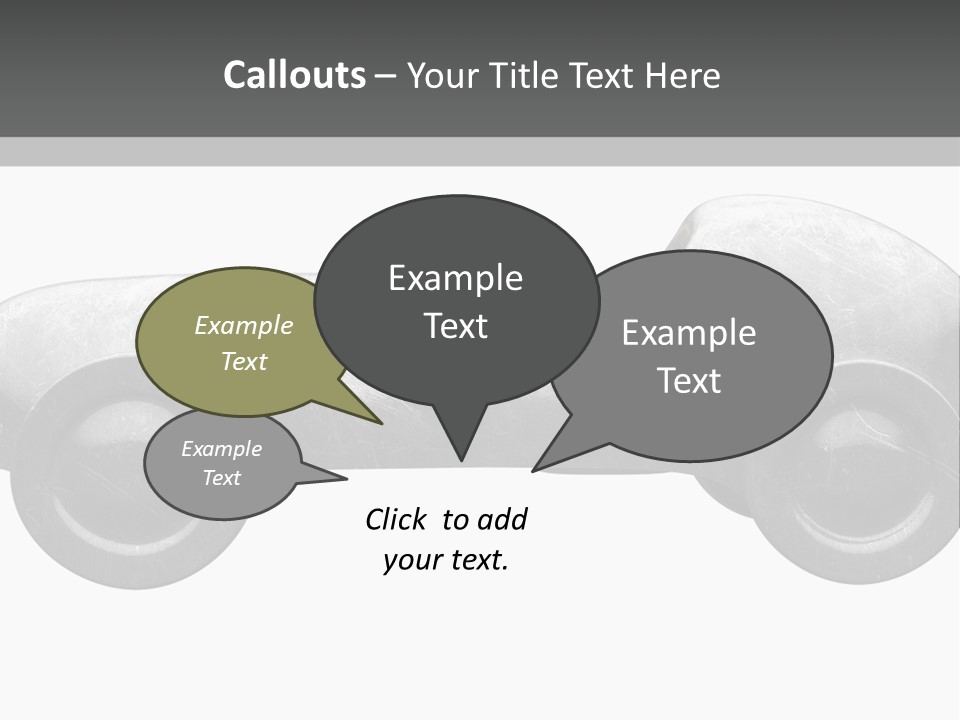 Callouts – Your Title Text Here

Example Text

Example Text

Example Text

Example Text

Click to add your text.